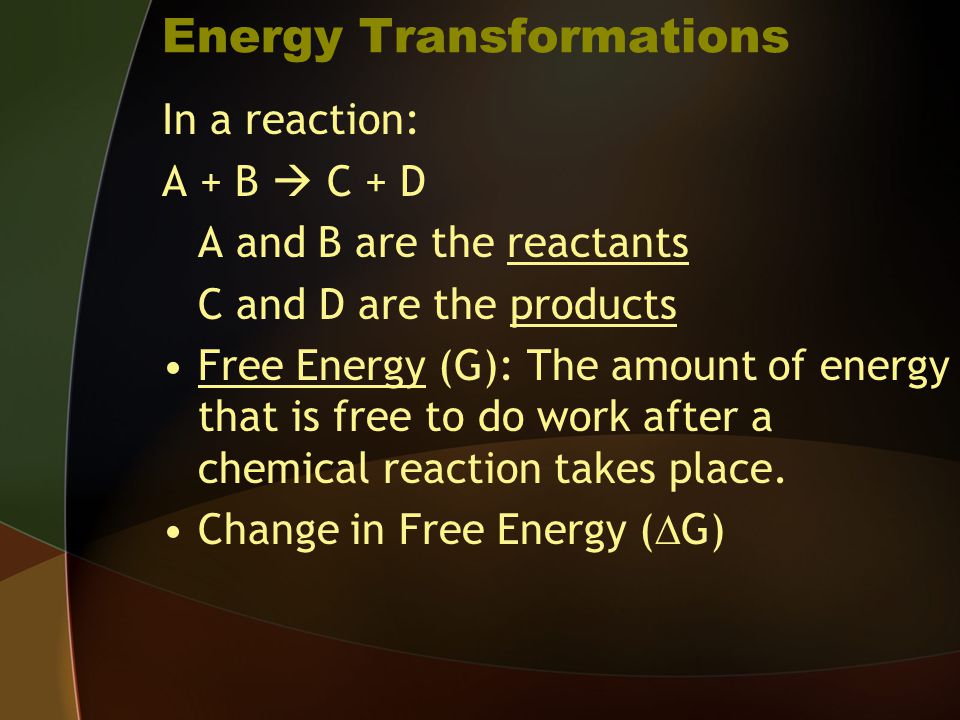 Energy Transformations

In a reaction:

$A + B \rightarrow C + D$

A and B are the reactants

C and D are the products

• Free Energy (G): The amount of energy that is free to do work after a chemical reaction takes place.

• Change in Free Energy ($\Delta G$)